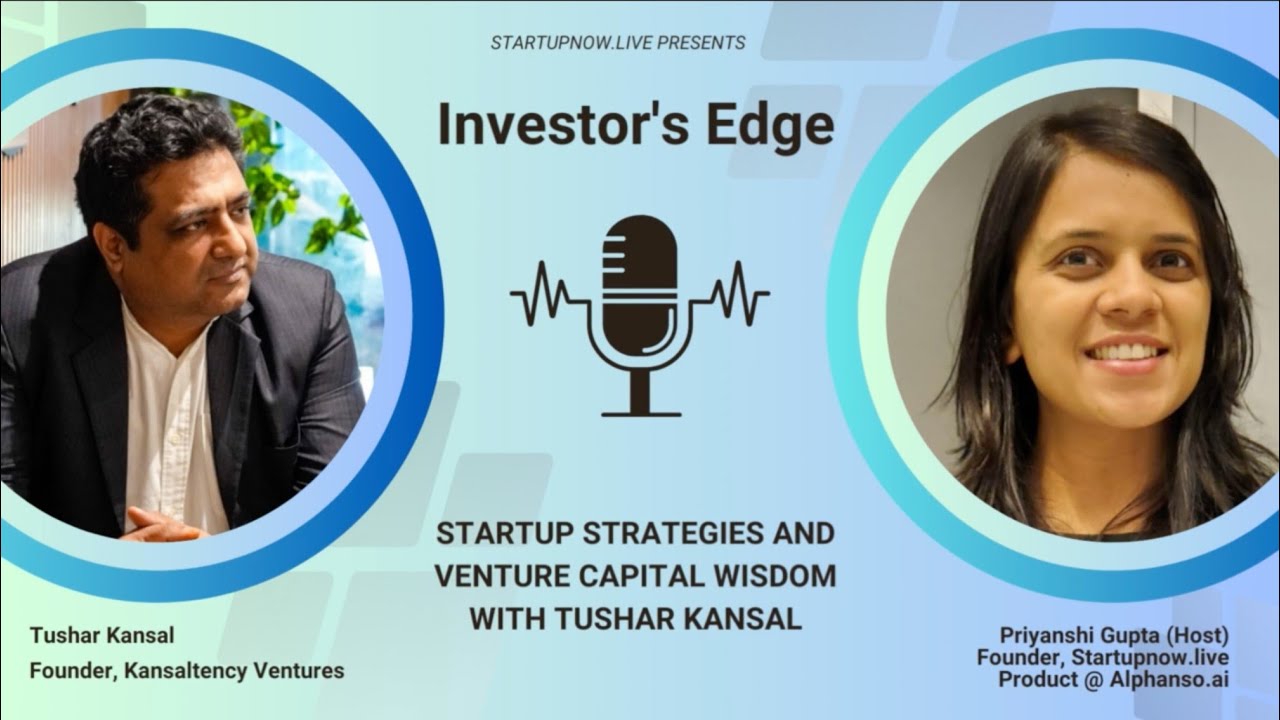 STARTUPNOW.LIVE PRESENTS

Investor's Edge

STARTUP STRATEGIES AND VENTURE CAPITAL WISDOM WITH TUSHAR KANSAL

Tushar Kansal
Founder, Kansaltency Ventures

Priyanshi Gupta (Host)
Founder, Startupnow.live
Product @ Alphanso.ai